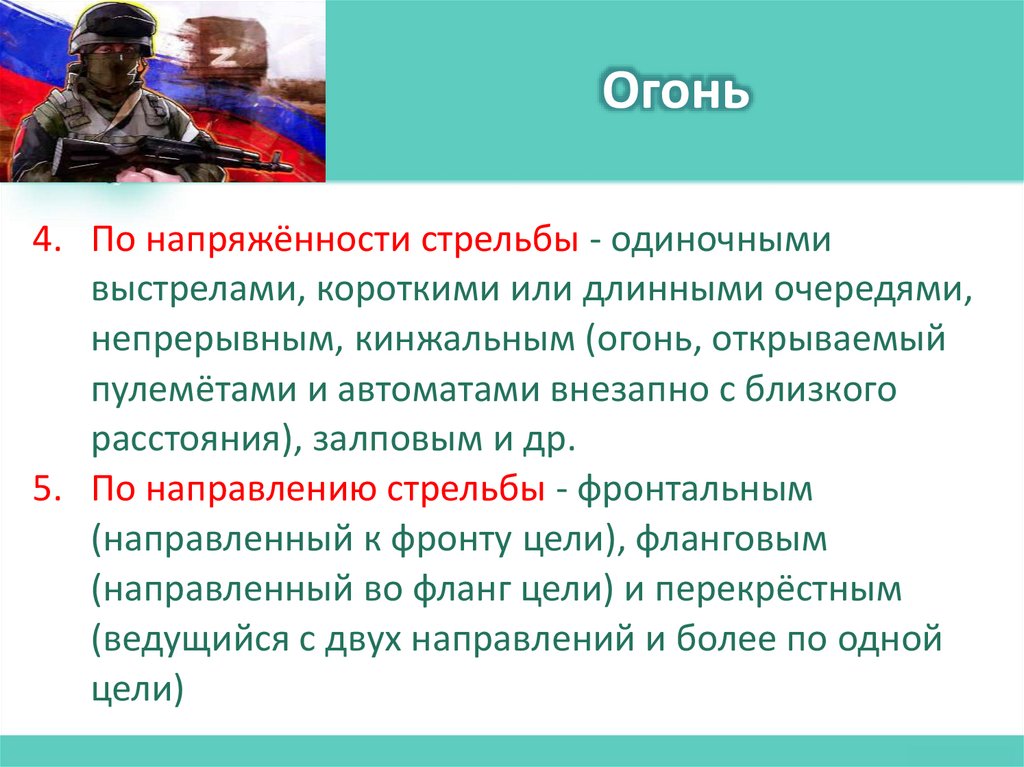 Z

Огонь

4. По напряжённости стрельбы - одиночными выстрелами, короткими или длинными очередями, непрерывным, кинжальным (огонь, открываемый пулемётами и автоматами внезапно с близкого расстояния), залповым и др.
5. По направлению стрельбы - фронтальным (направленный к фронту цели), фланговым (направленный во фланг цели) и перекрёстным (ведущийся с двух направлений и более по одной цели)